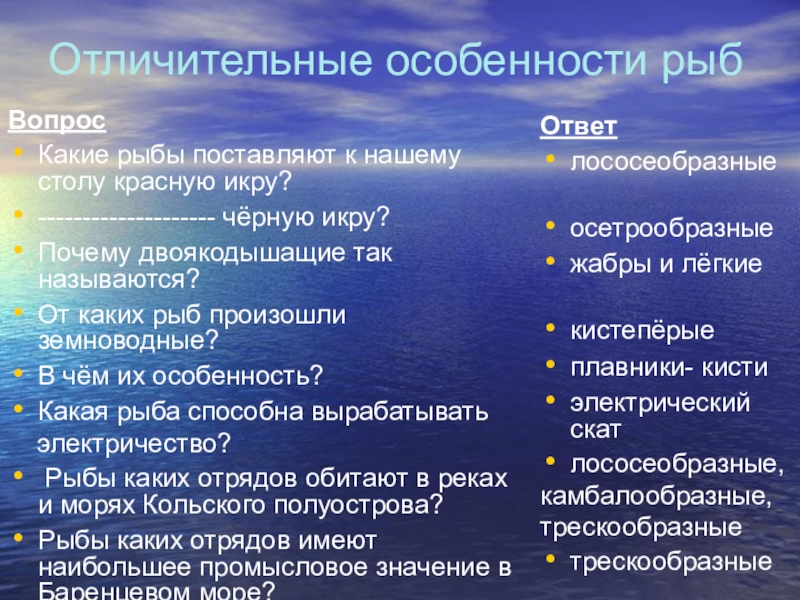 Отличительные особенности рыб

Вопрос
• Какие рыбы поставляют к нашему столу красную икру?
• -------------------- чёрную икру?
• Почему двоякодышащие так называются?
• От каких рыб произошли земноводные?
• В чём их особенность?
• Какая рыба способна вырабатывать электричество?
• Рыбы каких отрядов обитают в реках и морях Кольского полуострова?
• Рыбы каких отрядов имеют наибольшее промысловое значение в Баренцевом море?

Ответ
• лососеобразные
• осетрообразные
• жабры и лёгкие
• кистепёрые
• плавники- кисти
• электрический скат
• лососеобразные, камбалообразные, трескообразные
• трескообразные